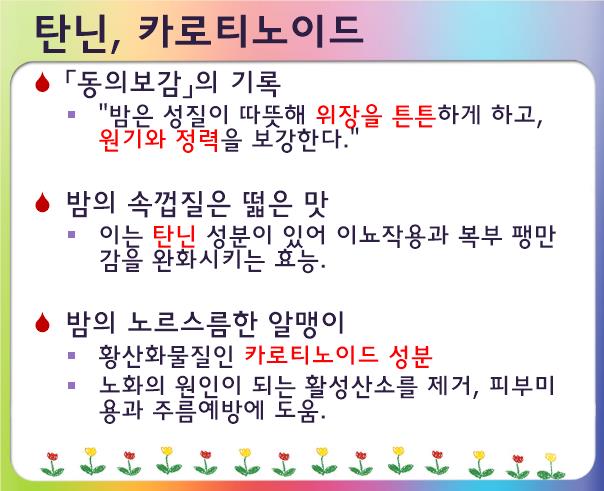 탄닌, 카로티노이드

「동의보감」의 기록

"밤은 성질이 따뜻해 위장을 튼튼하게 하고, 원기와 정력을 보강한다."

밤의 속껍질은 떫은 맛

이는 탄닌 성분이 있어 이뇨작용과 복부 팽만감을 완화시키는 효능.

밤의 노르스름한 알맹이

황산화물질인 카로티노이드 성분

노화의 원인이 되는 활성산소를 제거, 피부미용과 주름예방에 도움.